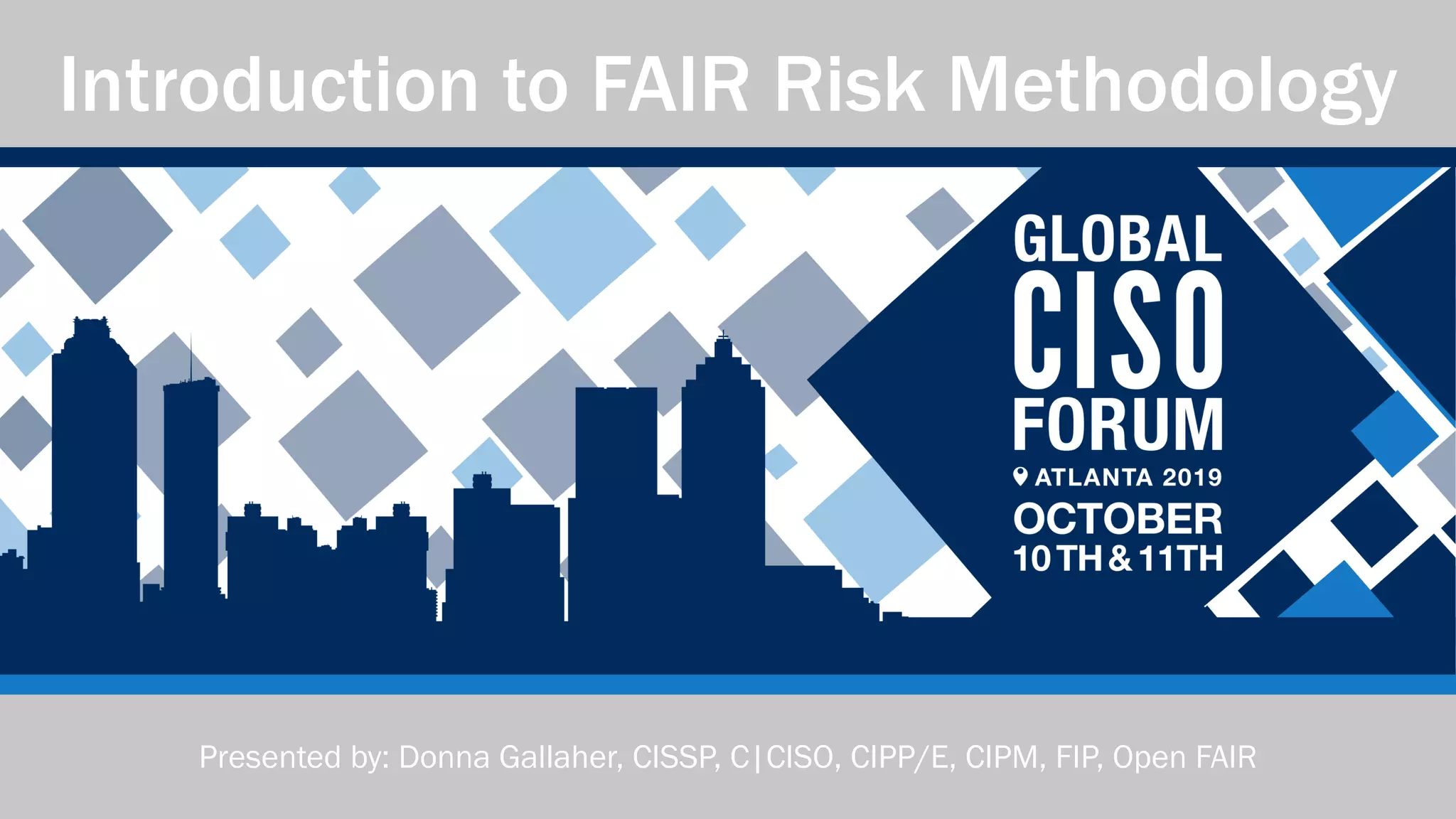 Introduction to FAIR Risk Methodology

GLOBAL
CISO
FORUM
ATLANTA 2019
OCTOBER
10TH & 11TH

Presented by: Donna Gallaher, CISSP, C|CISO, CIPP/E, CIPM, FIP, Open FAIR